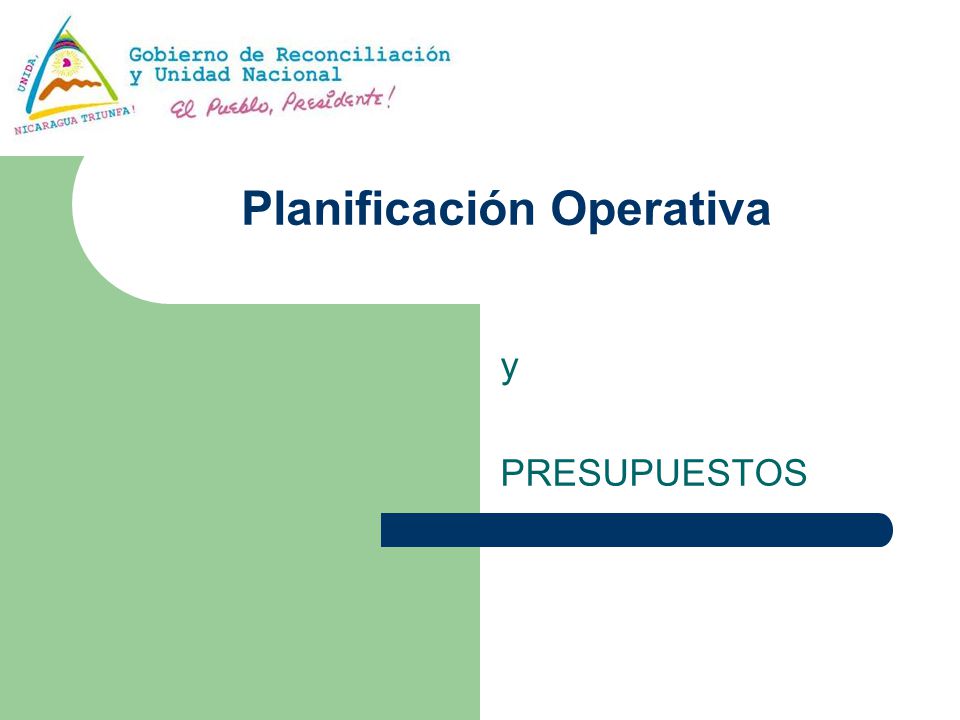 UNIDA, NICARAGUA TRIUNFA!

Gobierno de Reconciliación y Unidad Nacional

El Pueblo, Presidente!

Planificación Operativa

y

PRESUPUESTOS